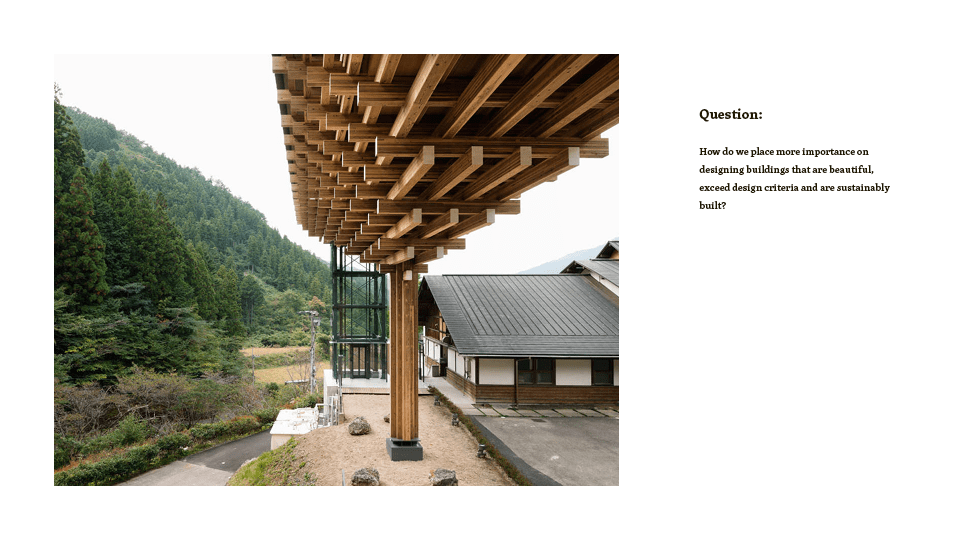 Question:

How do we place more importance on designing buildings that are beautiful, exceed design criteria and are sustainably built?